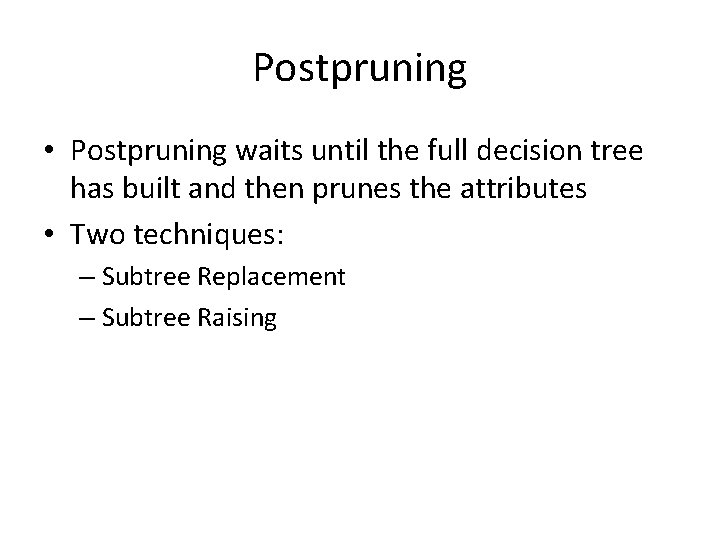 Postpruning

• Postpruning waits until the full decision tree has built and then prunes the attributes
• Two techniques:
– Subtree Replacement
– Subtree Raising